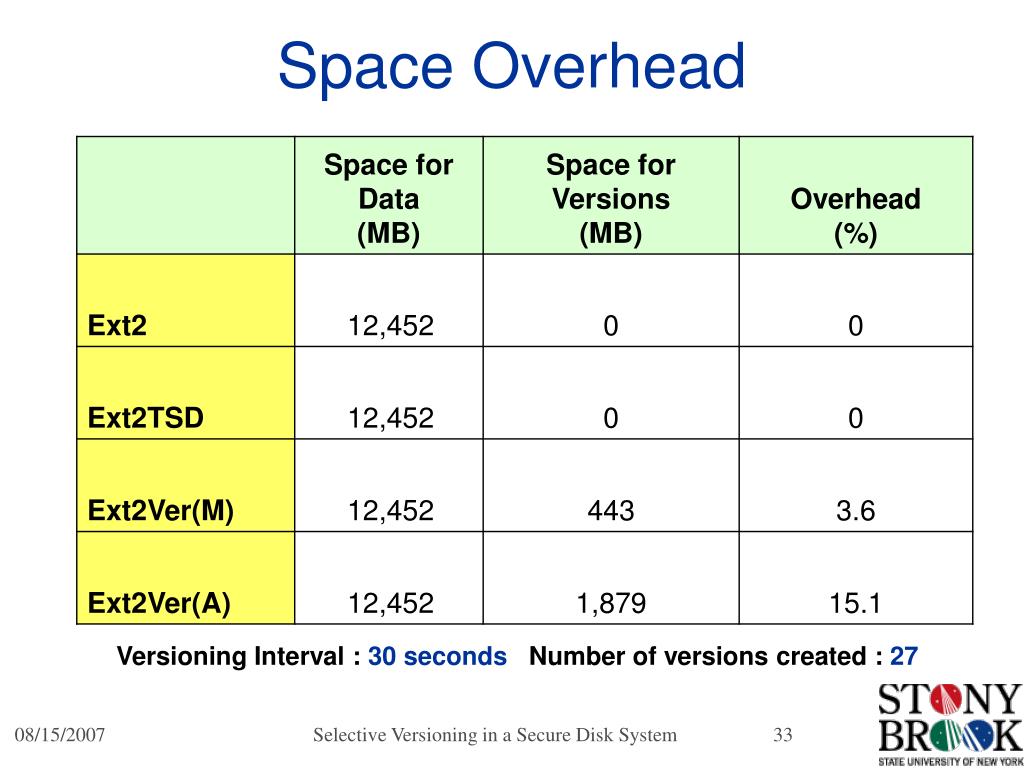 Space Overhead

| | Space for Data (MB) | Space for Versions (MB) | Overhead (%) |
|---|---|---|---|
| Ext2 | 12,452 | 0 | 0 |
| Ext2TSD | 12,452 | 0 | 0 |
| Ext2Ver(M) | 12,452 | 443 | 3.6 |
| Ext2Ver(A) | 12,452 | 1,879 | 15.1 |

Versioning Interval : 30 seconds Number of versions created : 27

08/15/2007

Selective Versioning in a Secure Disk System

33

STONY BROOK
STATE UNIVERSITY OF NEW YORK